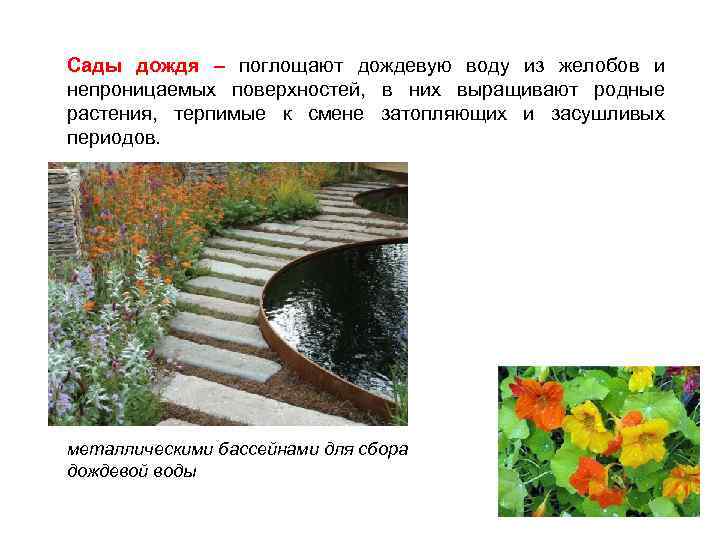 Сады дождя – поглощают дождевую воду из желобов и непроницаемых поверхностей, в них выращивают родные растения, терпимые к смене затопляющих и засушливых периодов.

металлическими бассейнами для сбора дождевой воды